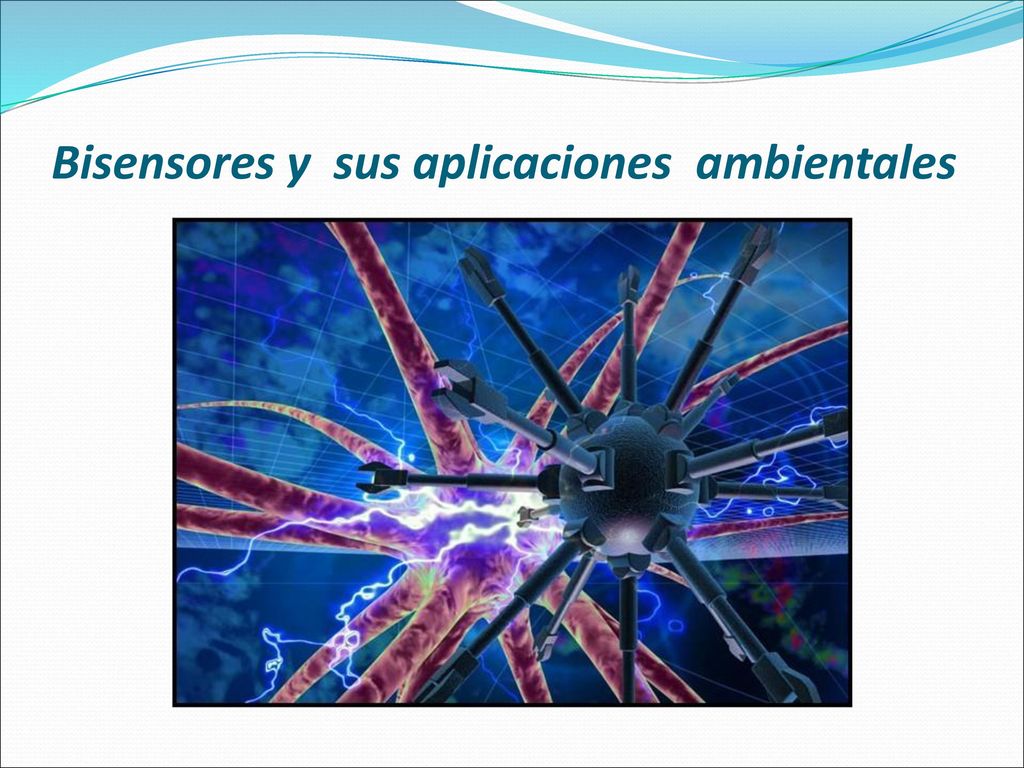 Bisensores y sus aplicaciones ambientales